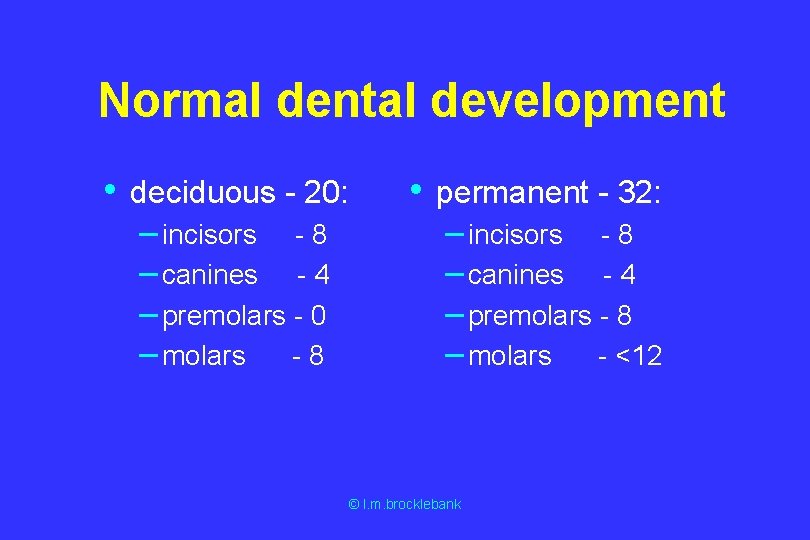 Normal dental development

• deciduous - 20:
– incisors - 8
– canines - 4
– premolars - 0
– molars - 8

• permanent - 32:
– incisors - 8
– canines - 4
– premolars - 8
– molars - <12

© l.m.brocklebank